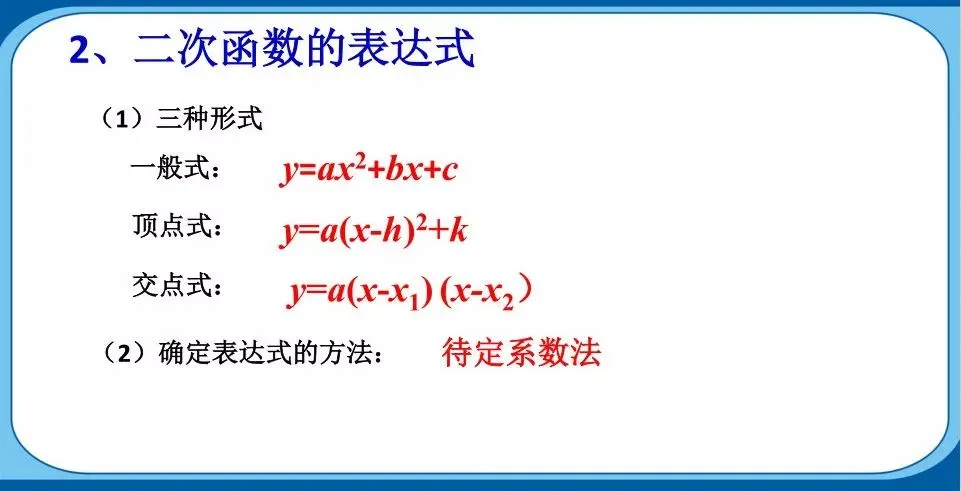 2、二次函数的表达式

（1）三种形式

一般式： $y=ax^2+bx+c$

顶点式： $y=a(x-h)^2+k$

交点式： $y=a(x-x_1)(x-x_2)$

（2）确定表达式的方法： 待定系数法